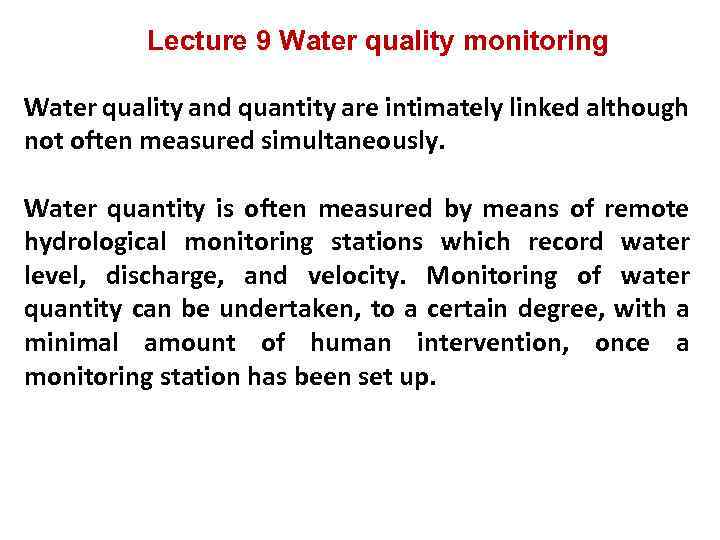 Lecture 9 Water quality monitoring

Water quality and quantity are intimately linked although not often measured simultaneously.

Water quantity is often measured by means of remote hydrological monitoring stations which record water level, discharge, and velocity. Monitoring of water quantity can be undertaken, to a certain degree, with a minimal amount of human intervention, once a monitoring station has been set up.